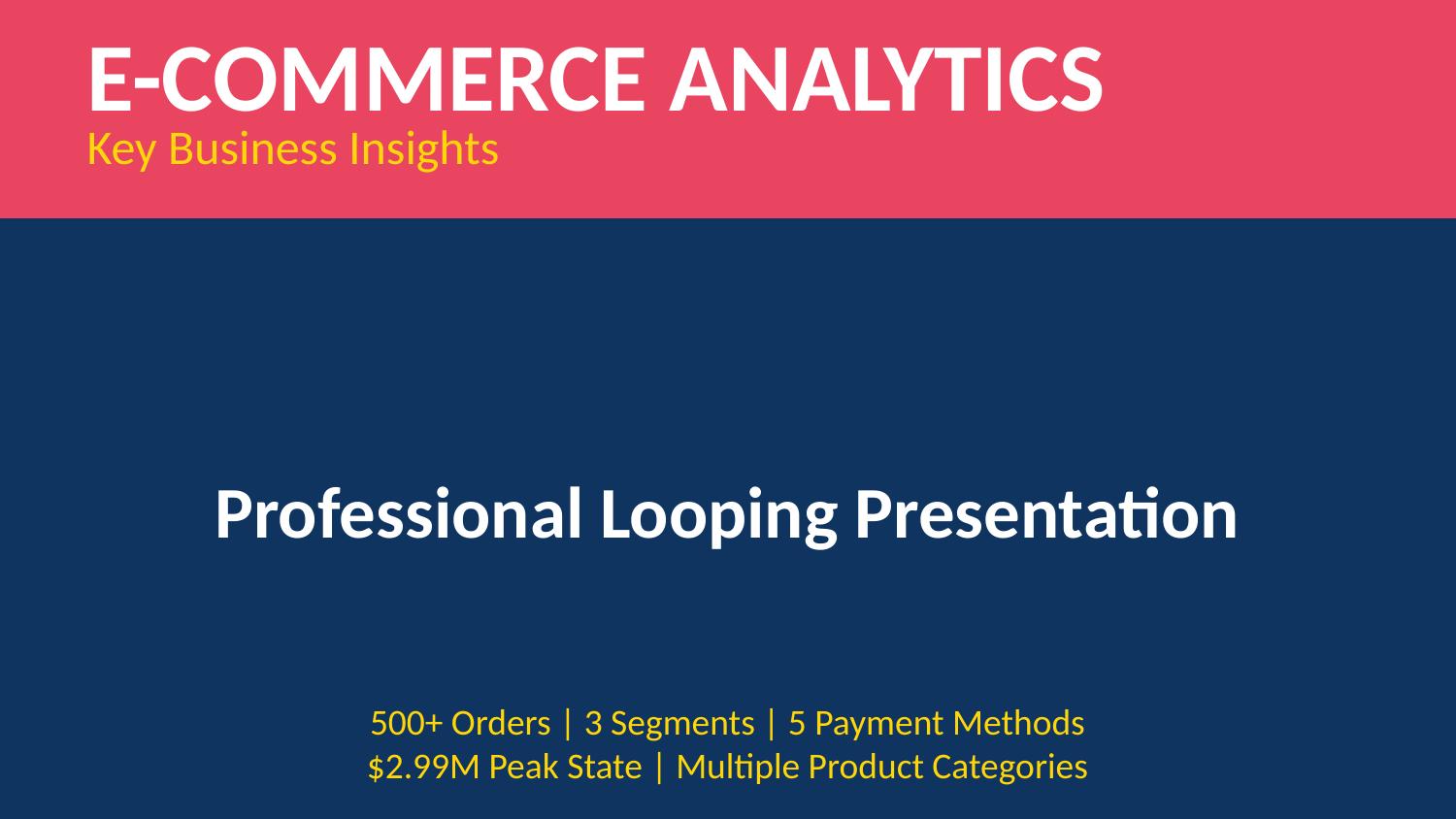 E-COMMERCE ANALYTICS
Key Business Insights

Professional Looping Presentation

500+ Orders | 3 Segments | 5 Payment Methods
\$2.99M Peak State | Multiple Product Categories